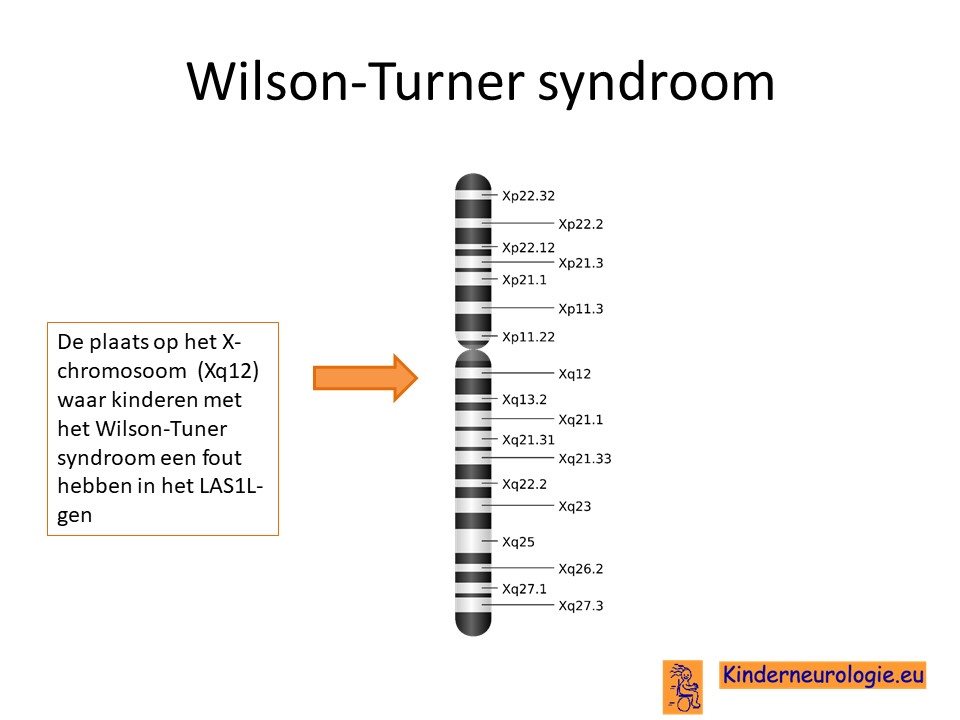 Wilson-Turner syndroom

De plaats op het X-chromosoom (Xq12) waar kinderen met het Wilson-Tuner syndroom een fout hebben in het LAS1L-gen

Xp22.32
Xp22.2
Xp22.12
Xp21.3
Xp21.1
Xp11.3
Xp11.22
Xq12
Xq13.2
Xq21.1
Xq21.31
Xq21.33
Xq22.2
Xq23
Xq25
Xq26.2
Xq27.1
Xq27.3

Kinderneurologie.eu